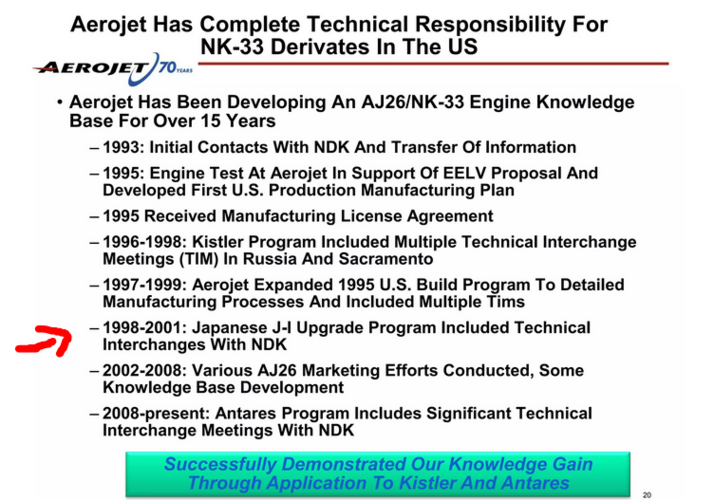 Aerojet Has Complete Technical Responsibility For NK-33 Derivates In The US

AEROJET 70 YEARS

• Aerojet Has Been Developing An AJ26/NK-33 Engine Knowledge Base For Over 15 Years

– 1993: Initial Contacts With NDK And Transfer Of Information

– 1995: Engine Test At Aerojet In Support Of EELV Proposal And Developed First U.S. Production Manufacturing Plan

– 1995 Received Manufacturing License Agreement

– 1996-1998: Kistler Program Included Multiple Technical Interchange Meetings (TIM) In Russia And Sacramento

– 1997-1999: Aerojet Expanded 1995 U.S. Build Program To Detailed Manufacturing Processes And Included Multiple Tims

– 1998-2001: Japanese J-I Upgrade Program Included Technical Interchanges With NDK

– 2002-2008: Various AJ26 Marketing Efforts Conducted, Some Knowledge Base Development

– 2008-present: Antares Program Includes Significant Technical Interchange Meetings With NDK

Successfully Demonstrated Our Knowledge Gain Through Application To Kistler And Antares

20